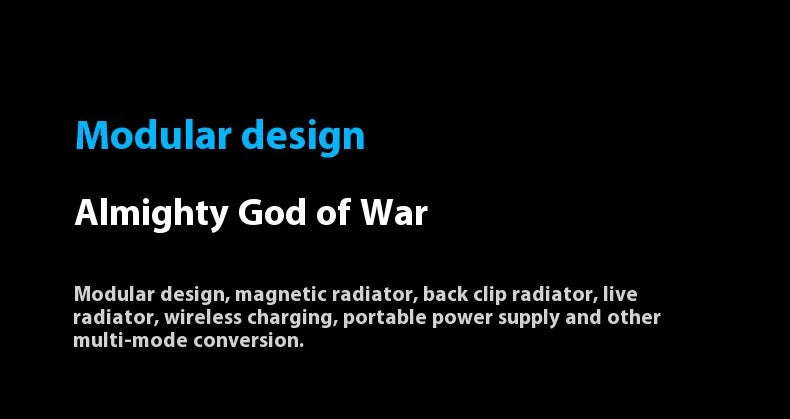 Modular design

Almighty God of War

Modular design, magnetic radiator, back clip radiator, live radiator, wireless charging, portable power supply and other multi-mode conversion.